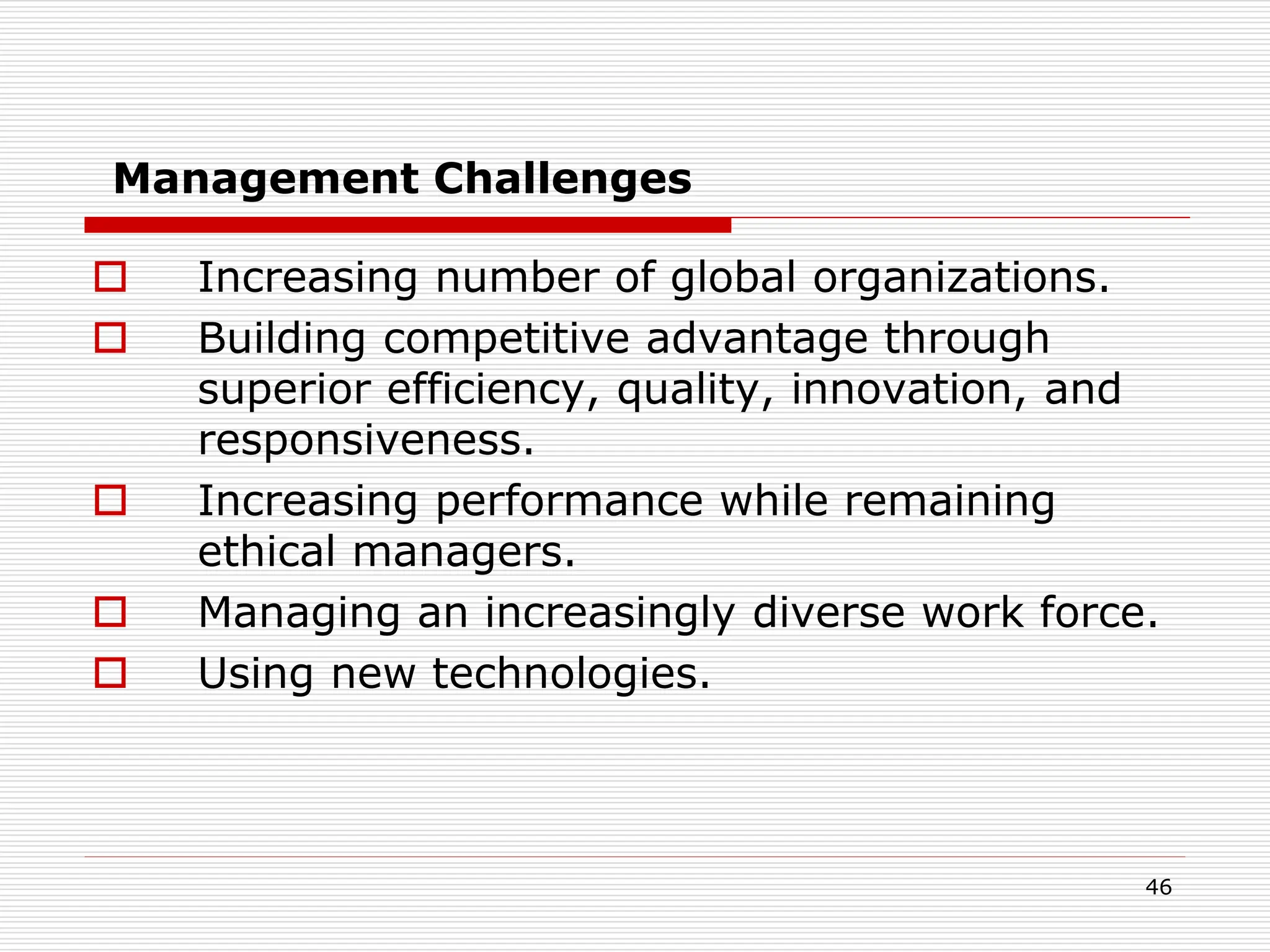 Management Challenges

- Increasing number of global organizations.
- Building competitive advantage through superior efficiency, quality, innovation, and responsiveness.
- Increasing performance while remaining ethical managers.
- Managing an increasingly diverse work force.
- Using new technologies.

46